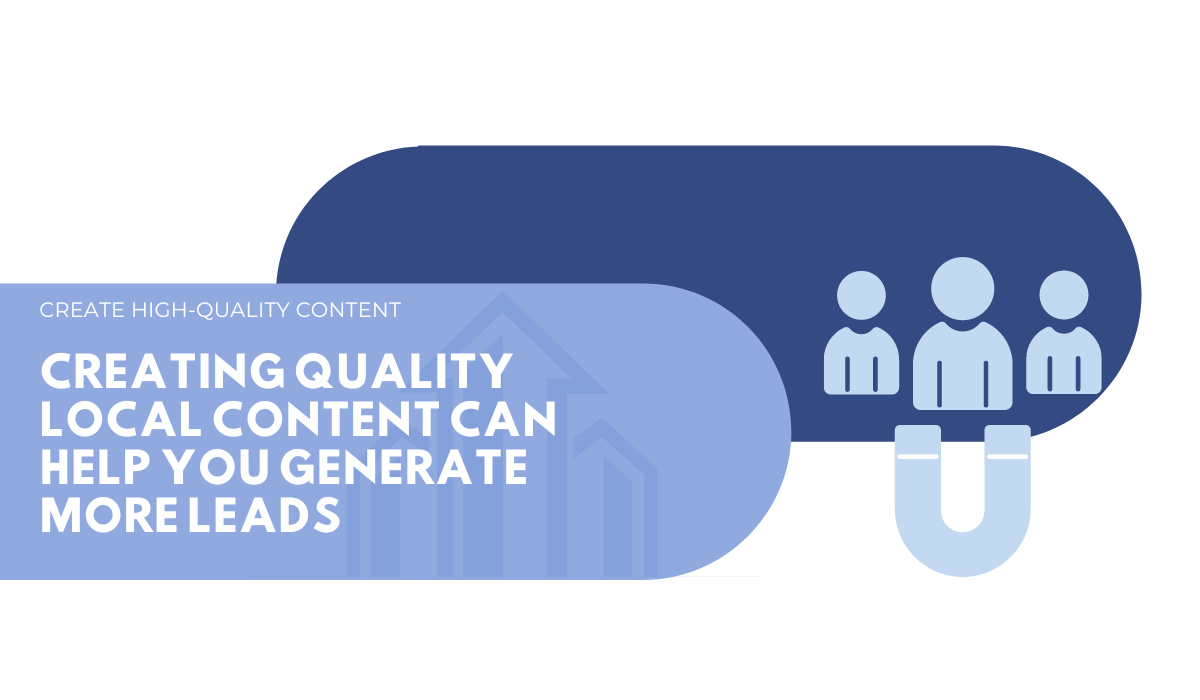 CREATE HIGH-QUALITY CONTENT

CREATING QUALITY LOCAL CONTENT CAN HELP YOU GENERATE MORE LEADS